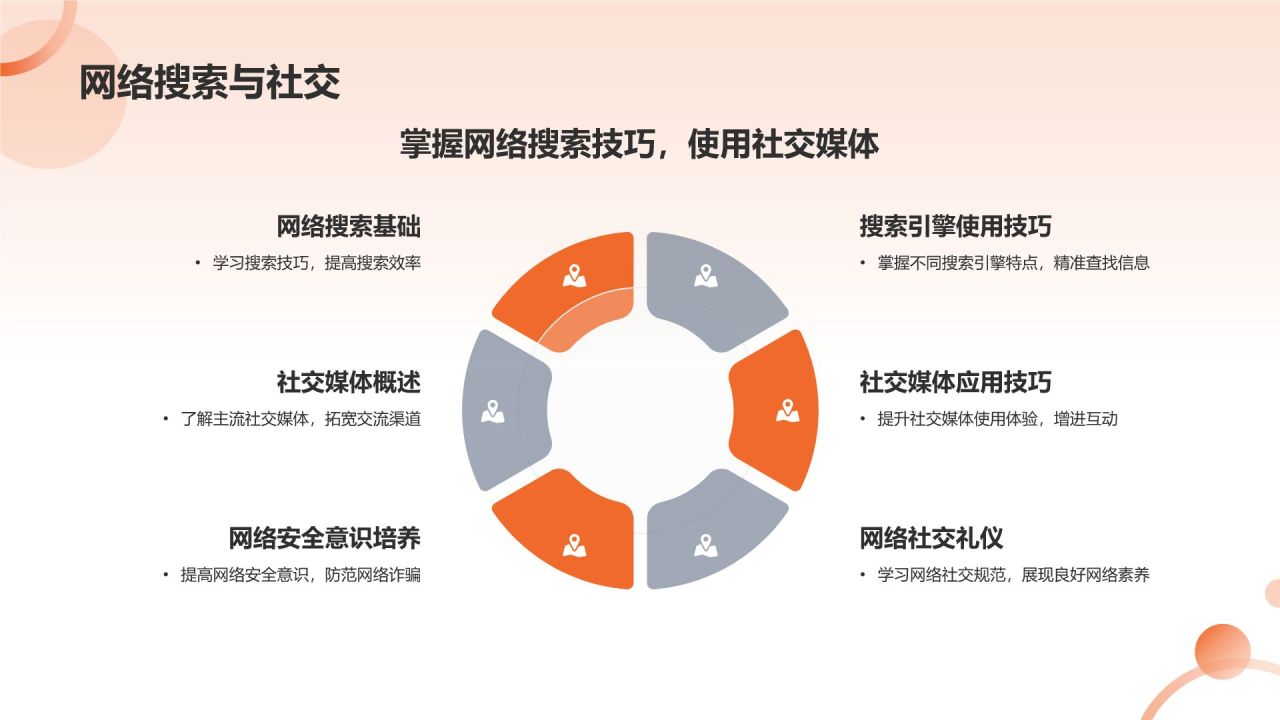 网络搜索与社交

掌握网络搜索技巧，使用社交媒体

网络搜索基础

• 学习搜索技巧，提高搜索效率

社交媒体概述

• 了解主流社交媒体，拓宽交流渠道

网络安全意识培养

• 提高网络安全意识，防范网络诈骗

搜索引擎使用技巧

• 掌握不同搜索引擎特点，精准查找信息

社交媒体应用技巧

• 提升社交媒体使用体验，增进互动

网络社交礼仪

• 学习网络社交规范，展现良好网络素养